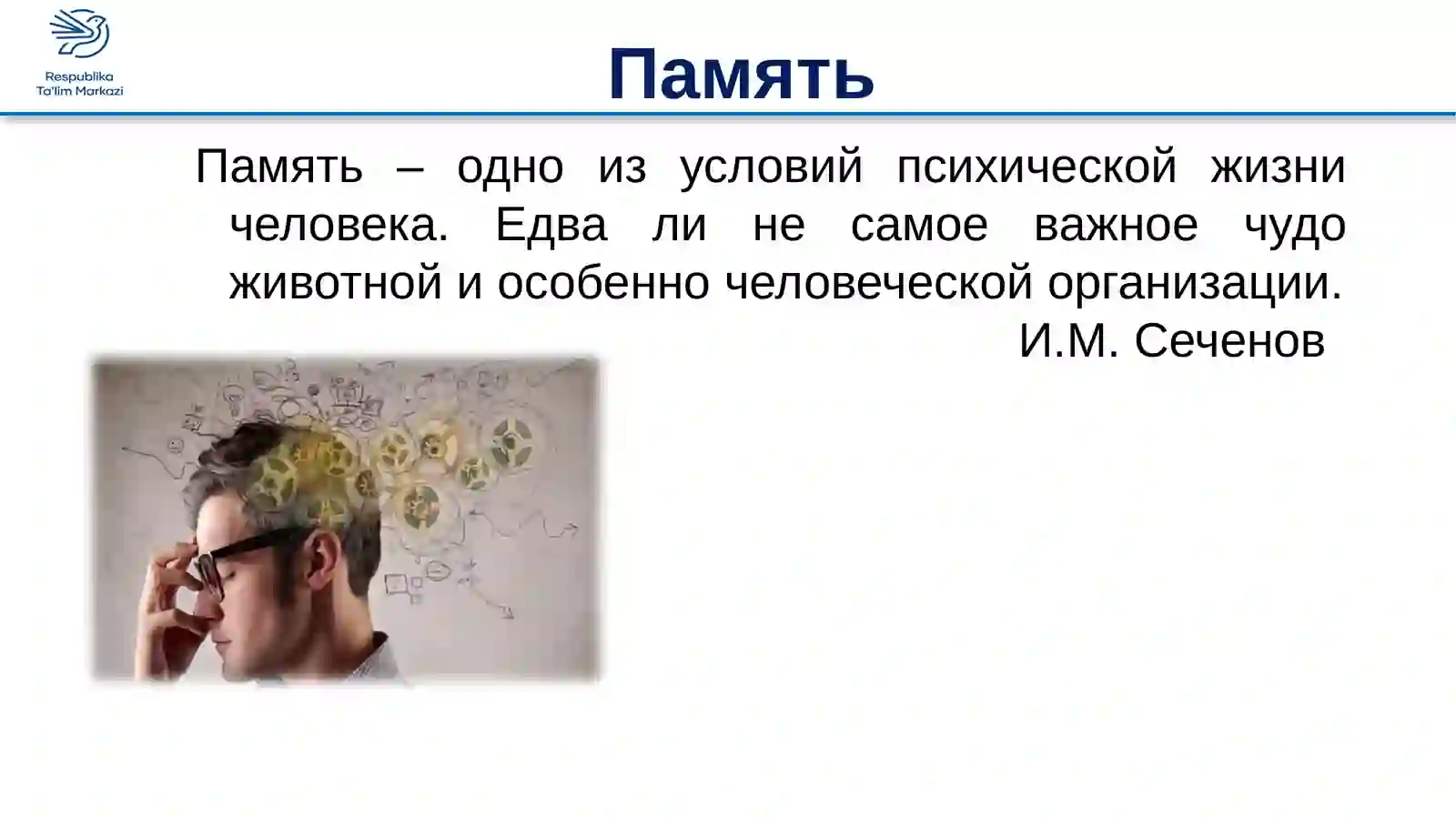 Respublika Ta'lim Markazi

Память

Память – одно из условий психической жизни человека. Едва ли не самое важное чудо животной и особенно человеческой организации.

И.М. Сеченов